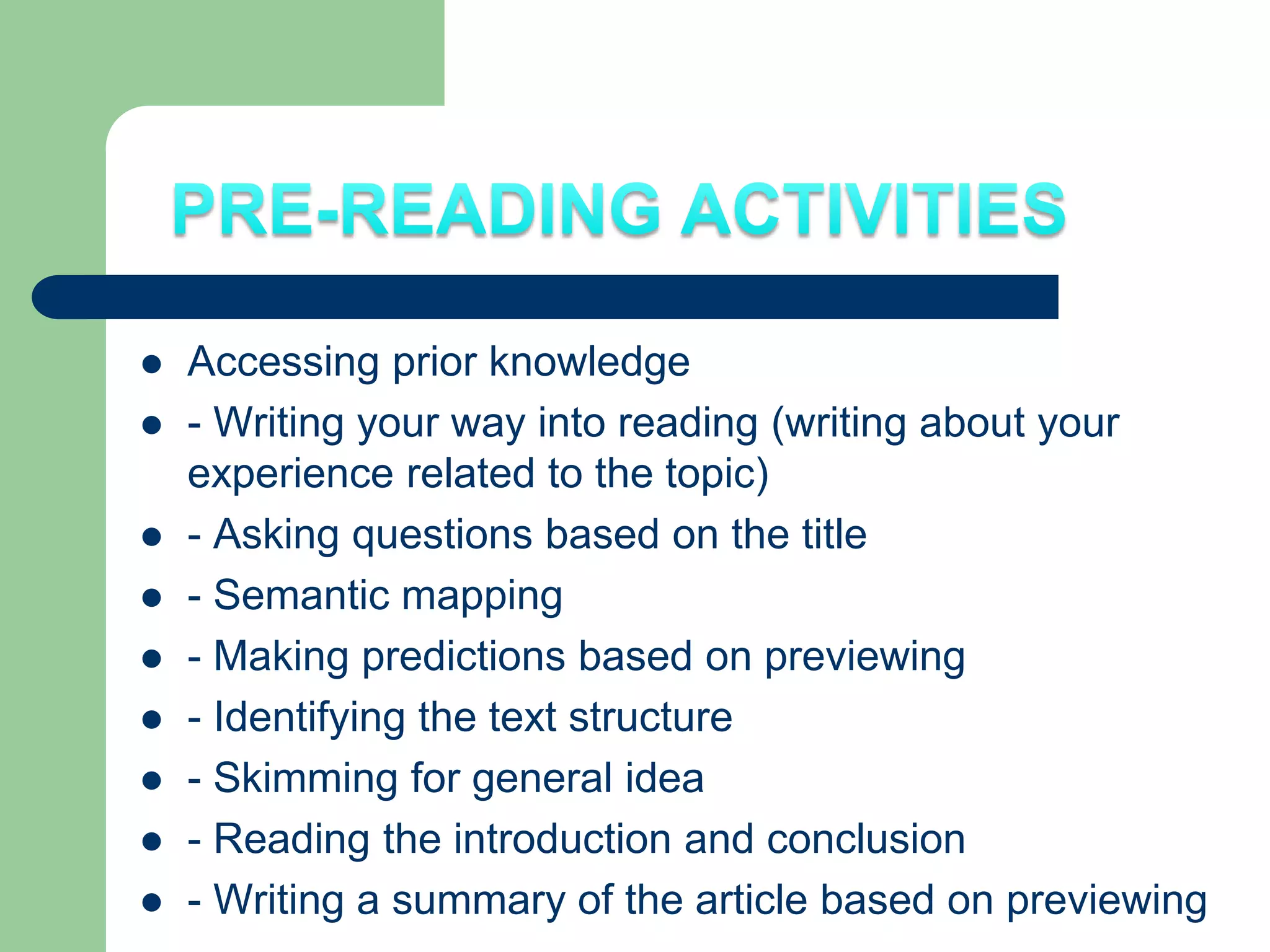 PRE-READING ACTIVITIES

- Accessing prior knowledge
- - Writing your way into reading (writing about your experience related to the topic)
- - Asking questions based on the title
- - Semantic mapping
- - Making predictions based on previewing
- - Identifying the text structure
- - Skimming for general idea
- - Reading the introduction and conclusion
- - Writing a summary of the article based on previewing